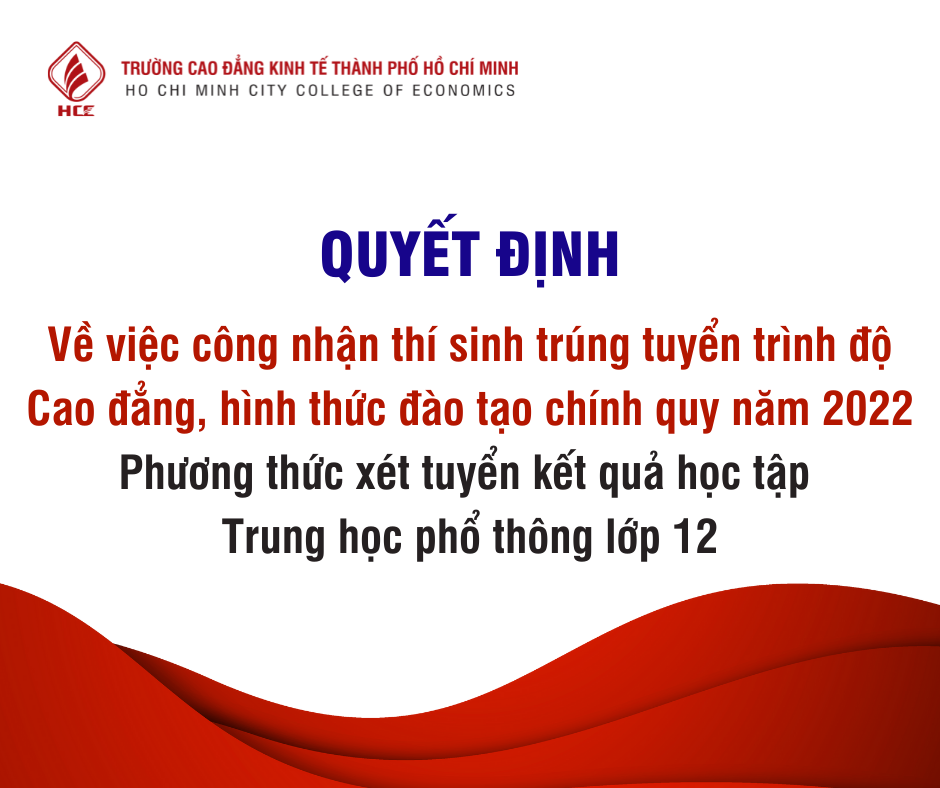 HCE
TRƯỜNG CAO ĐẲNG KINH TẾ THÀNH PHỐ HỒ CHÍ MINH
HO CHI MINH CITY COLLEGE OF ECONOMICS

QUYẾT ĐỊNH

Về việc công nhận thí sinh trúng tuyển trình độ Cao đẳng, hình thức đào tạo chính quy năm 2022

Phương thức xét tuyển kết quả học tập Trung học phổ thông lớp 12